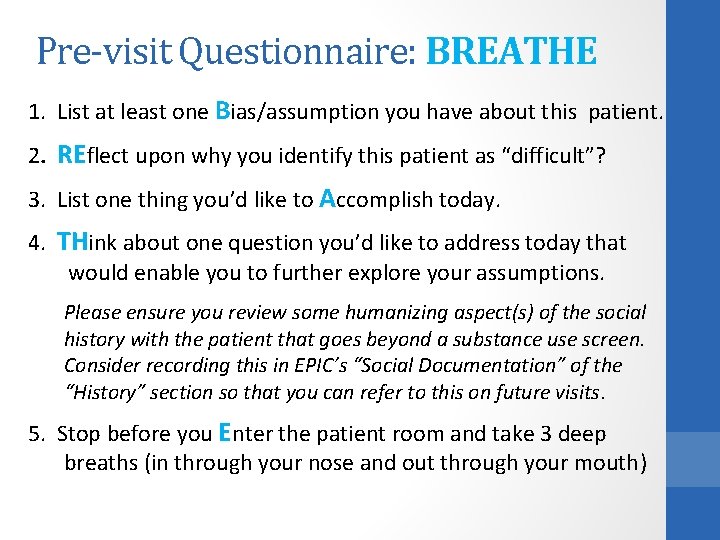 Pre-visit Questionnaire: BREATHE

1. List at least one Bias/assumption you have about this patient.

2. REflect upon why you identify this patient as "difficult"?

3. List one thing you'd like to Accomplish today.

4. THink about one question you'd like to address today that would enable you to further explore your assumptions.

Please ensure you review some humanizing aspect(s) of the social history with the patient that goes beyond a substance use screen. Consider recording this in EPIC's "Social Documentation" of the "History" section so that you can refer to this on future visits.

5. Stop before you Enter the patient room and take 3 deep breaths (in through your nose and out through your mouth)